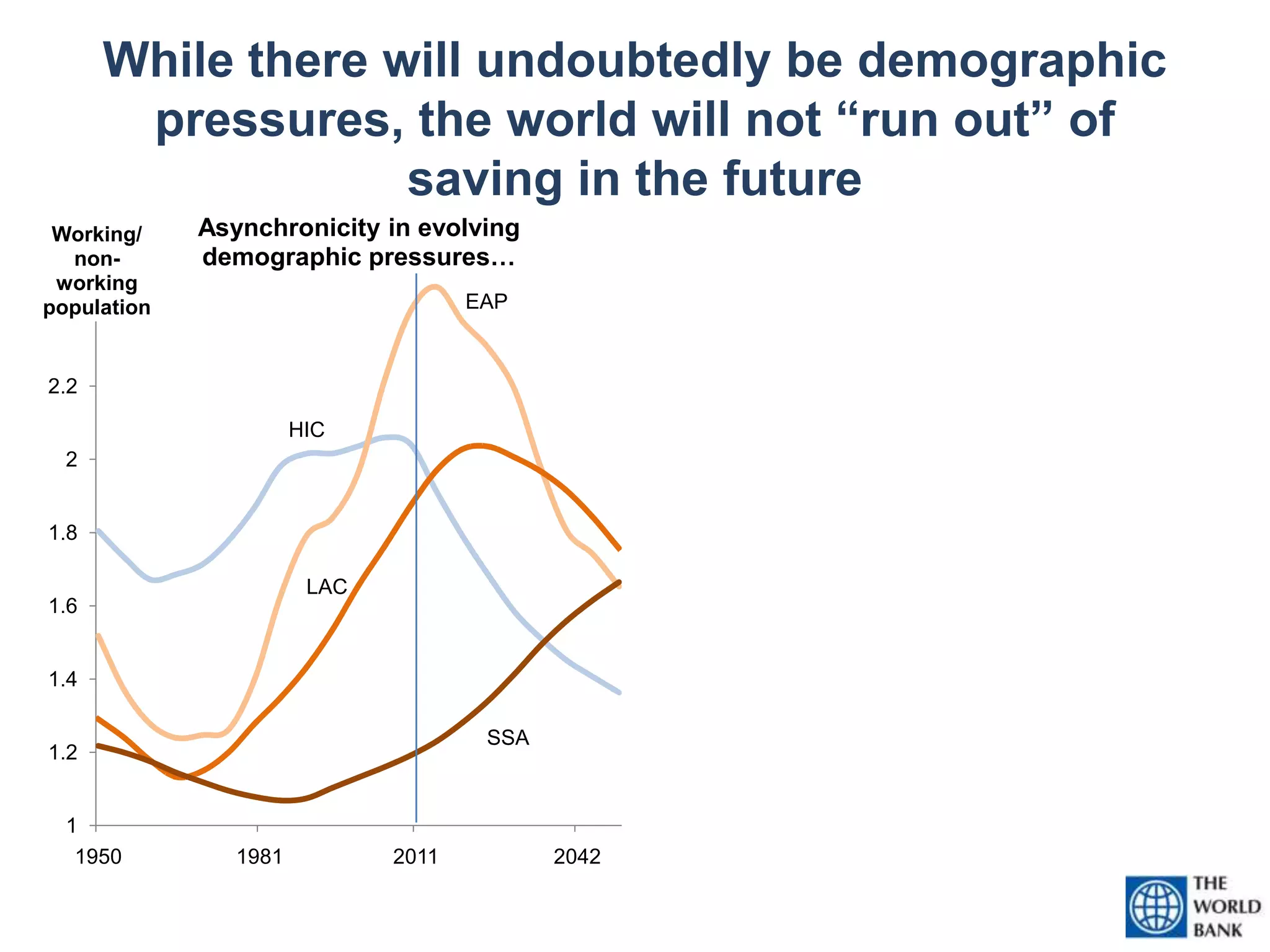 While there will undoubtedly be demographic pressures, the world will not “run out” of saving in the future

Working/ non-working population

Asynchronicity in evolving demographic pressures…

EAP

HIC

LAC

SSA

2.2
2
1.8
1.6
1.4
1.2
1

1950
1981
2011
2042

THE WORLD BANK